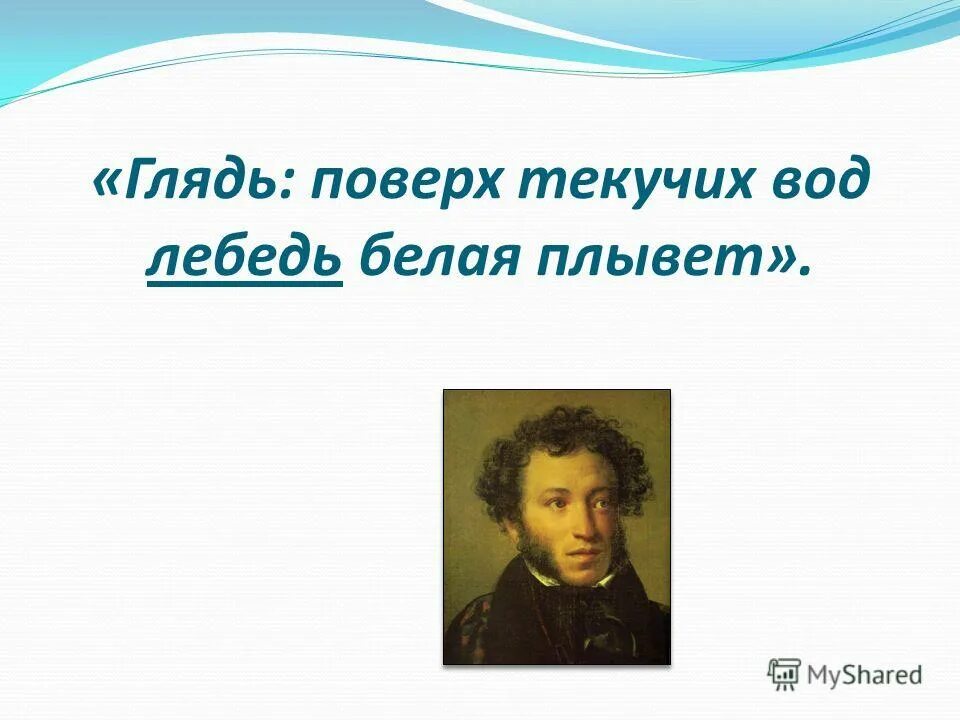 «Глядь: поверх текучих вод лебедь белая плывет».

MyShared